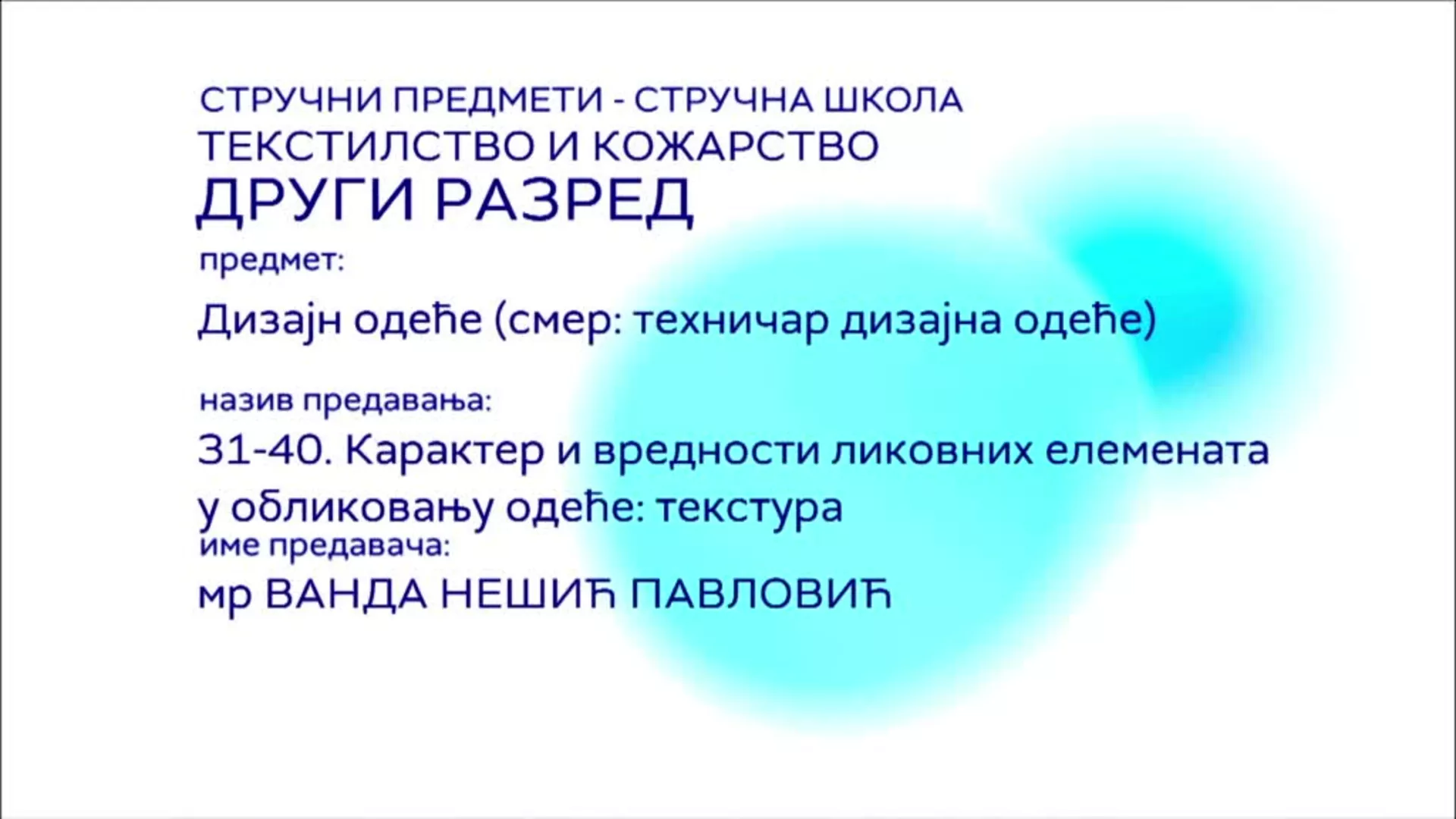 СТРУЧНИ ПРЕДМЕТИ - СТРУЧНА ШКОЛА
ТЕКСТИЛСТВО И КОЖАРСТВО
ДРУГИ РАЗРЕД

предмет:

Дизајн одеће (смер: техничар дизајна одеће)

назив предавања:

31-40. Карактер и вредности ликовних елемената у обликовању одеће: текстура

име предавача:

мр ВАНДА НЕШИЋ ПАВЛОВИЋ